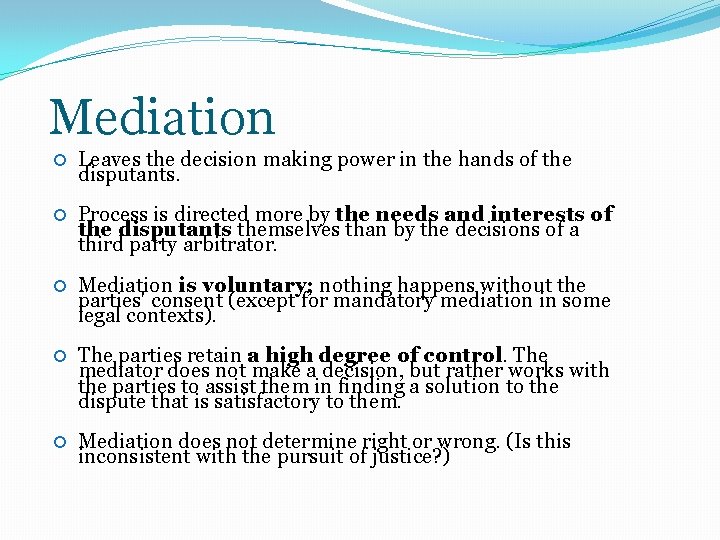 Mediation

Leaves the decision making power in the hands of the disputants.

Process is directed more by the needs and interests of the disputants themselves than by the decisions of a third party arbitrator.

Mediation is voluntary; nothing happens without the parties' consent (except for mandatory mediation in some legal contexts).

The parties retain a high degree of control. The mediator does not make a decision, but rather works with the parties to assist them in finding a solution to the dispute that is satisfactory to them.

Mediation does not determine right or wrong. (Is this inconsistent with the pursuit of justice?)